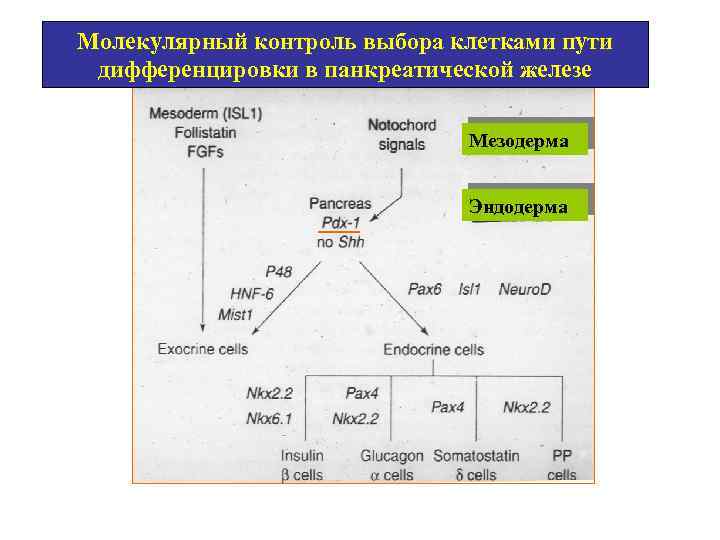 Молекулярный контроль выбора клетками пути дифференцировки в панкреатической железе

Mesoderm (ISL1)
Follistatin
FGFs

Notochord signals

Мезодерма

Эндодерма

Pancreas
Pdx-1
no Shh

P48
HNF-6
Mist1

Pax6 Isl1 NeuroD

Exocrine cells

Endocrine cells

Nkx2.2
Nkx6.1

Pax4
Nkx2.2

Pax4

Nkx2.2

Insulin
β cells

Glucagon
α cells

Somatostatin
δ cells

PP
cells